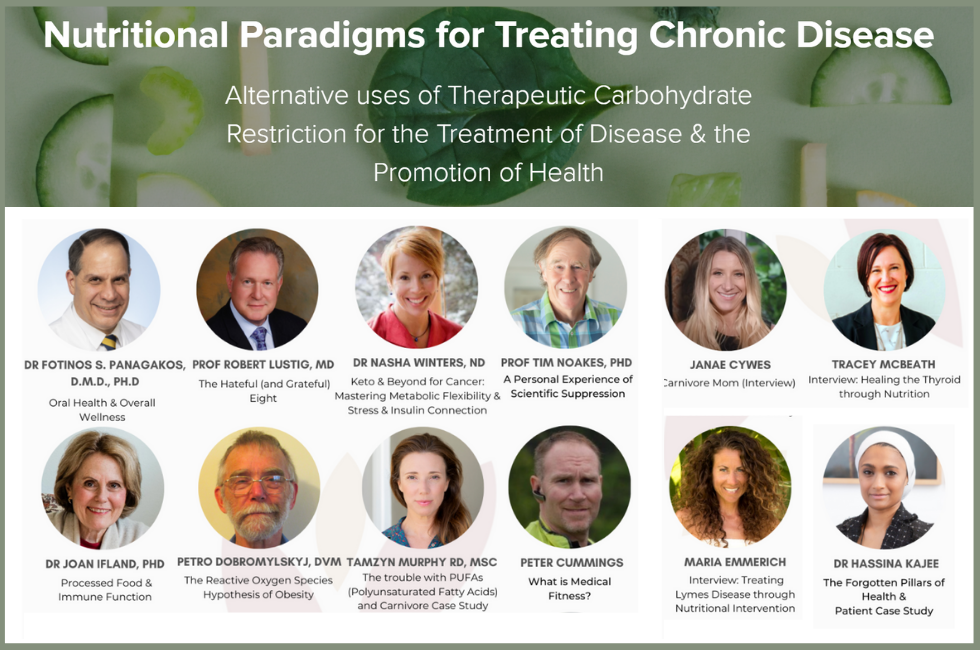 Nutritional Paradigms for Treating Chronic Disease

Alternative uses of Therapeutic Carbohydrate Restriction for the Treatment of Disease & the Promotion of Health

DR FOTINOS S. PANAGAKOS, D.M.D., PH.D
Oral Health & Overall Wellness

PROF ROBERT LUSTIG, MD
The Hateful (and Grateful) Eight

DR NASHA WINTERS, ND
Keto & Beyond for Cancer: Mastering Metabolic Flexibility & Stress & Insulin Connection

PROF TIM NOAKES, PHD
A Personal Experience of Scientific Suppression

JANAE CYWES
Carnivore Mom (Interview)

TRACEY MCBEATH
Interview: Healing the Thyroid through Nutrition

DR JOAN IFLAND, PHD
Processed Food & Immune Function

PETRO DOBROMYLSKYJ, DVM
The Reactive Oxygen Species Hypothesis of Obesity

TAMZYN MURPHY RD, MSC
The trouble with PUFAs (Polyunsaturated Fatty Acids) and Carnivore Case Study

PETER CUMMINGS
What is Medical Fitness?

MARIA EMMERICH
Interview: Treating Lymes Disease through Nutritional Intervention

DR HASSINA KAJEE
The Forgotten Pillars of Health & Patient Case Study